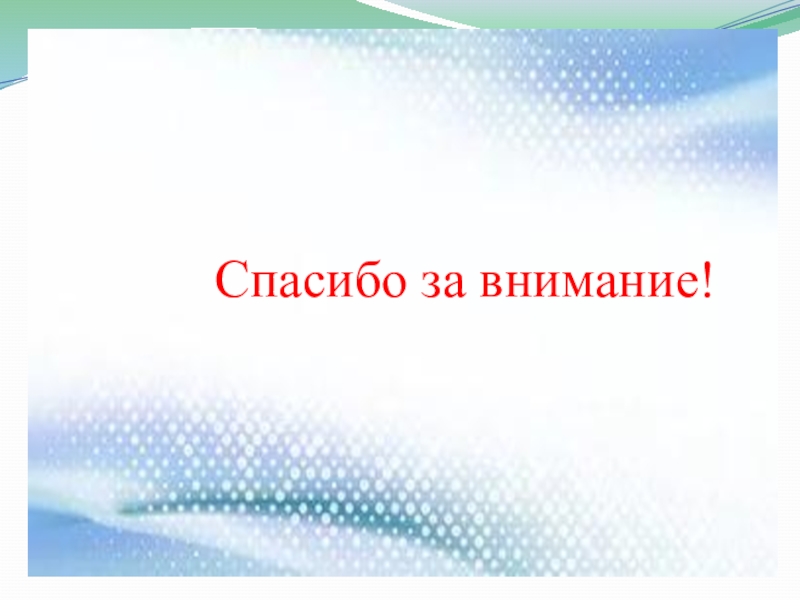 Спасибо за внимание!